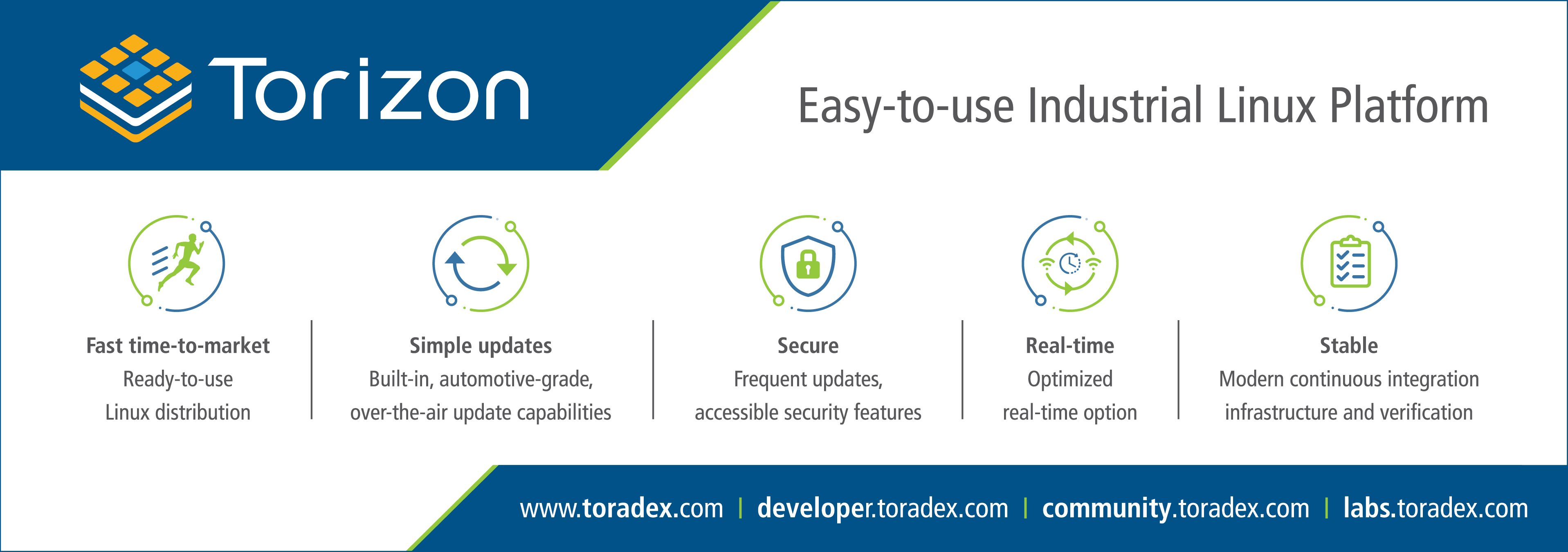 Torizon

Easy-to-use Industrial Linux Platform

Fast time-to-market
Ready-to-use
Linux distribution

Simple updates
Built-in, automotive-grade,
over-the-air update capabilities

Secure
Frequent updates,
accessible security features

Real-time
Optimized
real-time option

Stable
Modern continuous integration
infrastructure and verification

www.toradex.com | developer.toradex.com | community.toradex.com | labs.toradex.com